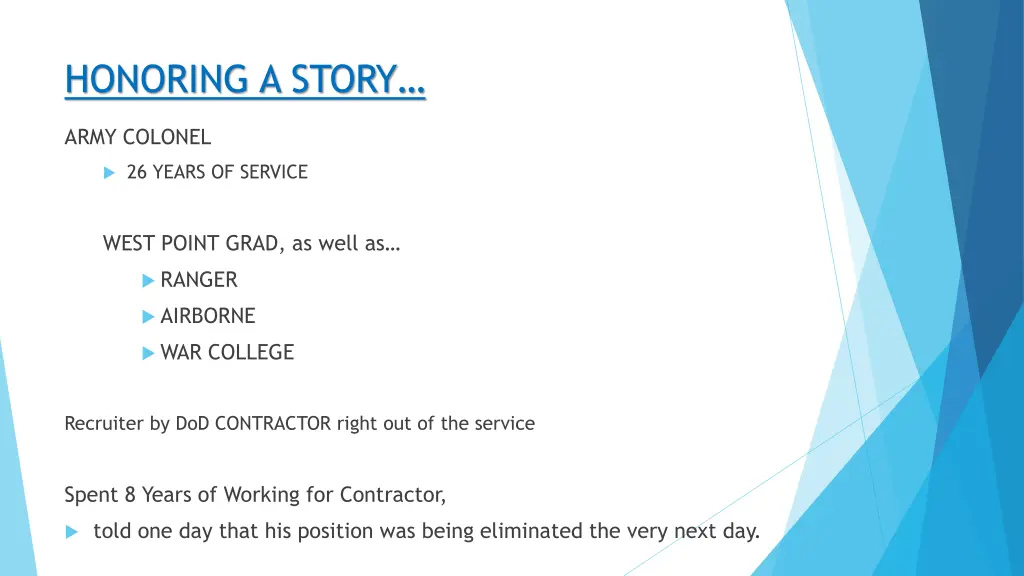 HONORING A STORY…

ARMY COLONEL

26 YEARS OF SERVICE

WEST POINT GRAD, as well as…

RANGER

AIRBORNE

WAR COLLEGE

Recruiter by DoD CONTRACTOR right out of the service

Spent 8 Years of Working for Contractor,

told one day that his position was being eliminated the very next day.